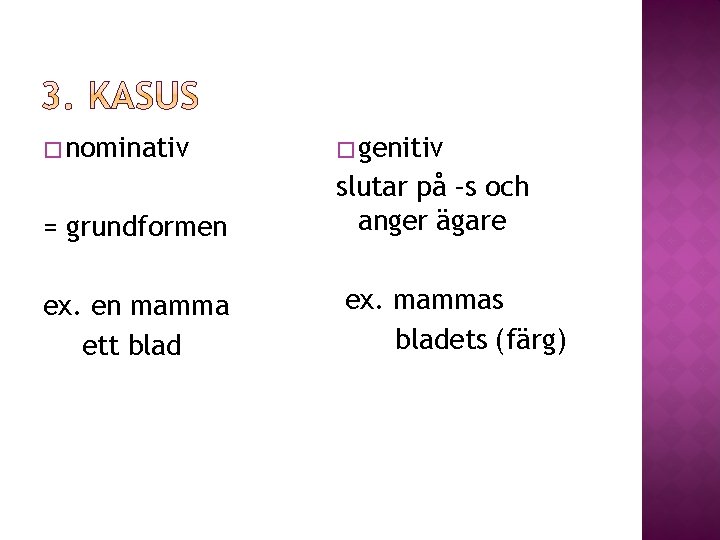 3. KASUS

□ nominativ

= grundformen

ex. en mamma
ett blad

□ genitiv
slutar på –s och anger ägare

ex. mammas
bladets (färg)